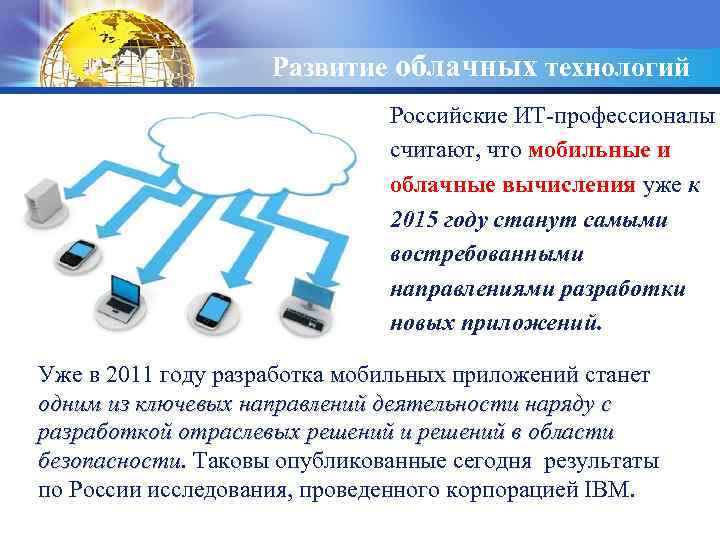 Развитие облачных технологий

Российские ИТ-профессионалы считают, что мобильные и облачные вычисления уже к 2015 году станут самыми востребованными направлениями разработки новых приложений.

Уже в 2011 году разработка мобильных приложений станет одним из ключевых направлений деятельности наряду с разработкой отраслевых решений и решений в области безопасности. Таковы опубликованные сегодня результаты по России исследования, проведенного корпорацией IBM.